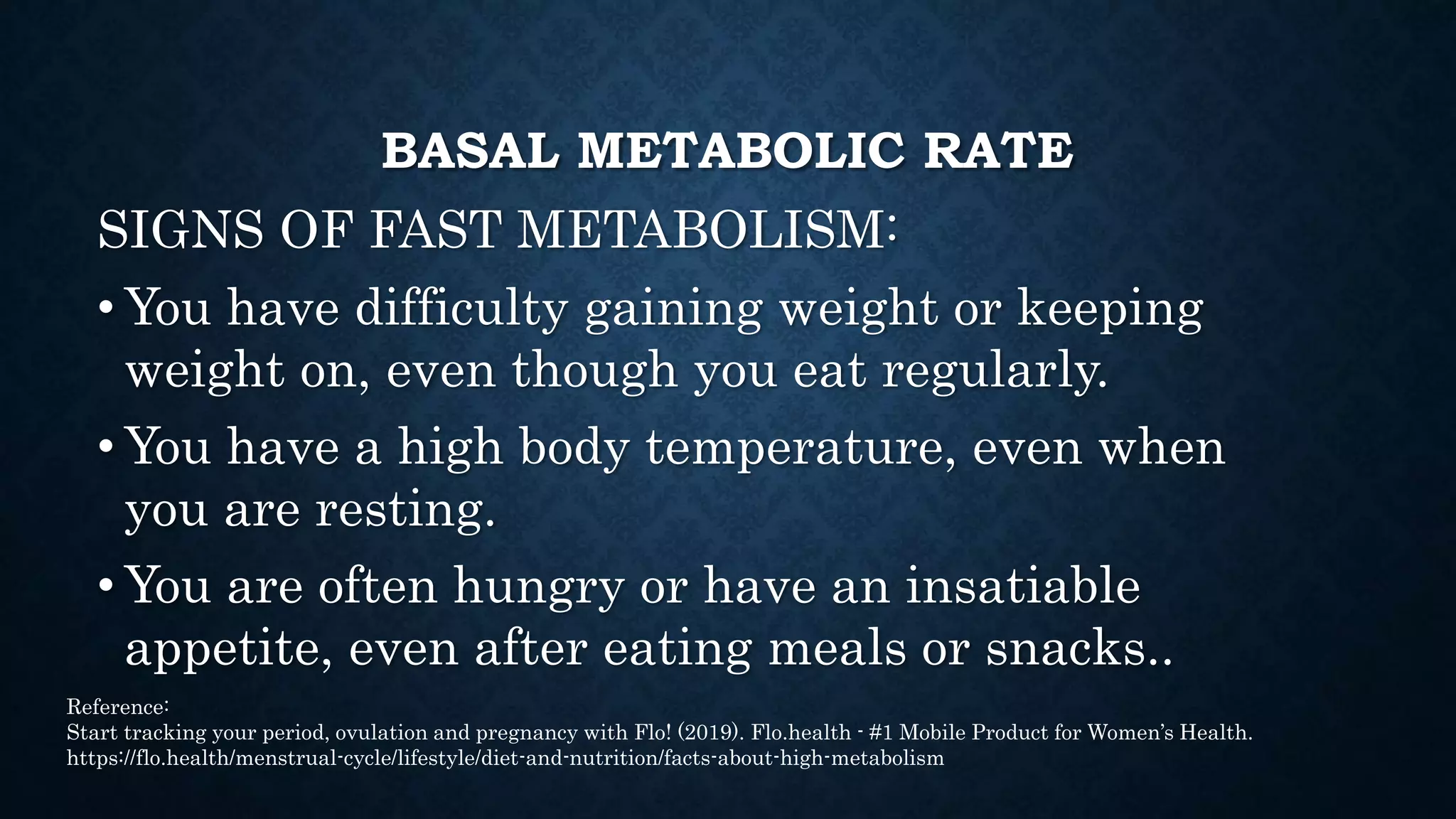 BASAL METABOLIC RATE

SIGNS OF FAST METABOLISM:

• You have difficulty gaining weight or keeping weight on, even though you eat regularly.

• You have a high body temperature, even when you are resting.

• You are often hungry or have an insatiable appetite, even after eating meals or snacks..

Reference:
Start tracking your period, ovulation and pregnancy with Flo! (2019). Flo.health - #1 Mobile Product for Women's Health. https://flo.health/menstrual-cycle/lifestyle/diet-and-nutrition/facts-about-high-metabolism